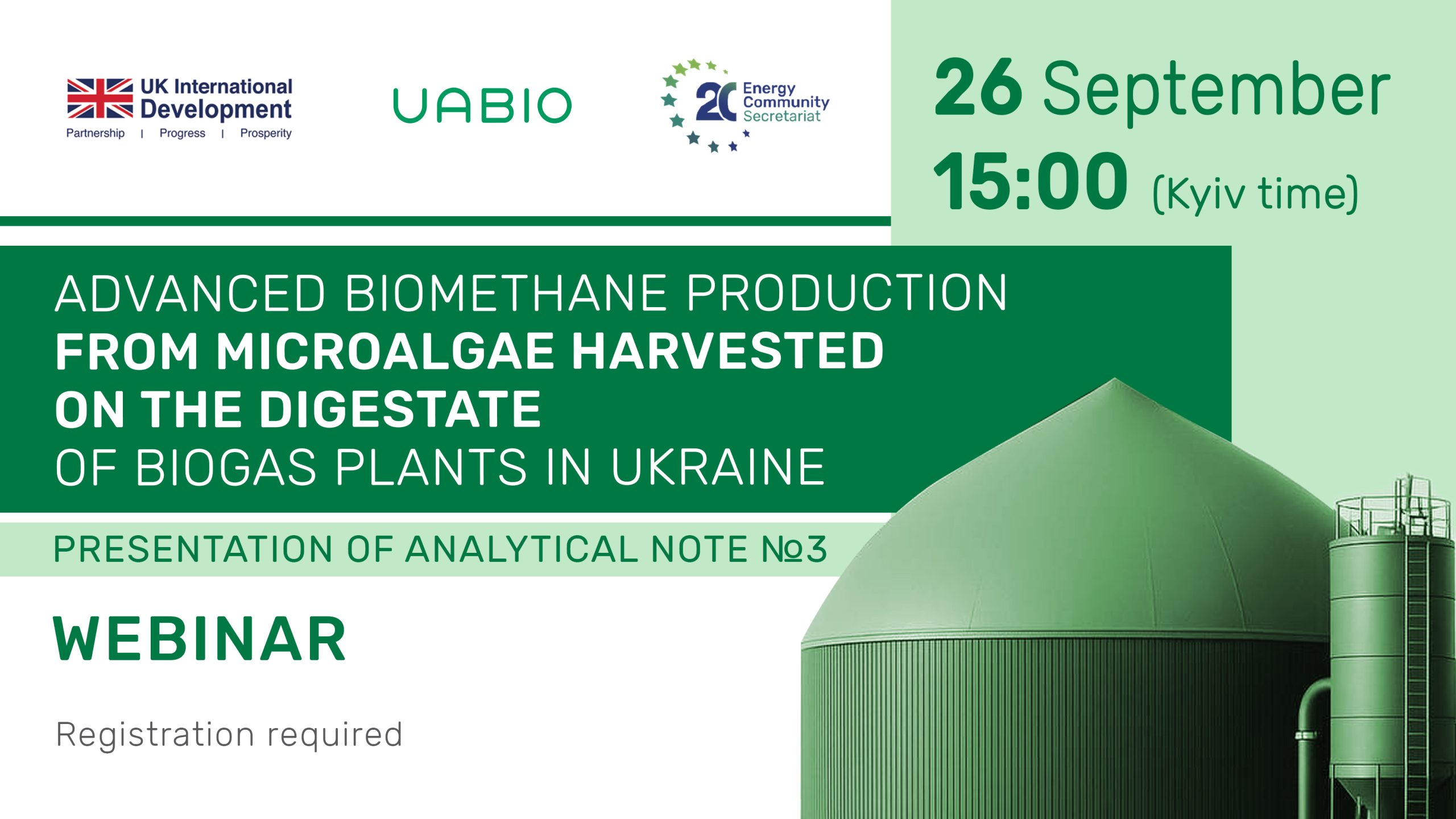 UK International Development
Partnership | Progress | Prosperity

UABIO

20 Energy Community Secretariat

26 September
15:00 (Kyiv time)

ADVANCED BIOMETHANE PRODUCTION
FROM MICROALGAE HARVESTED ON THE DIGESTATE
OF BIOGAS PLANTS IN UKRAINE

PRESENTATION OF ANALYTICAL NOTE №3

WEBINAR

Registration required